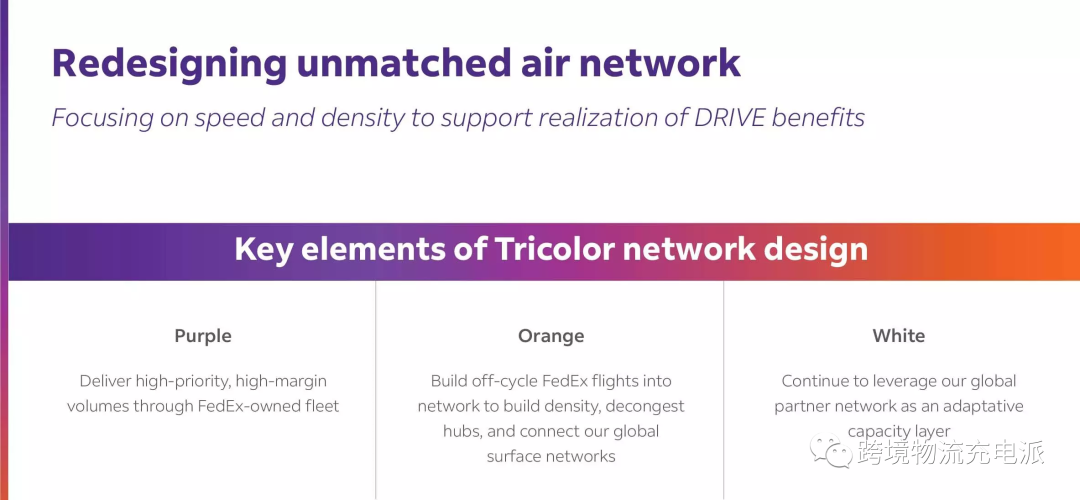 Redesigning unmatched air network

Focusing on speed and density to support realization of DRIVE benefits

Key elements of Tricolor network design

Purple

Deliver high-priority, high-margin volumes through FedEx-owned fleet

Orange

Build off-cycle FedEx flights into network to build density, decongest hubs, and connect our global surface networks

White

Continue to leverage our global partner network as an adaptative capacity layer

跨境物流充电派